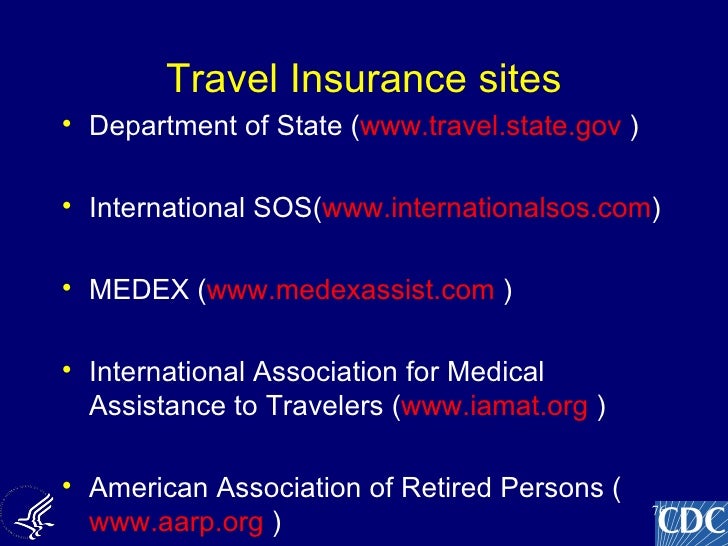 Travel Insurance sites

• Department of State (www.travel.state.gov )

• International SOS(www.internationalsos.com)

• MEDEX (www.medexassist.com )

• International Association for Medical Assistance to Travelers (www.iamat.org )

• American Association of Retired Persons ( www.aarp.org )

71

CDC